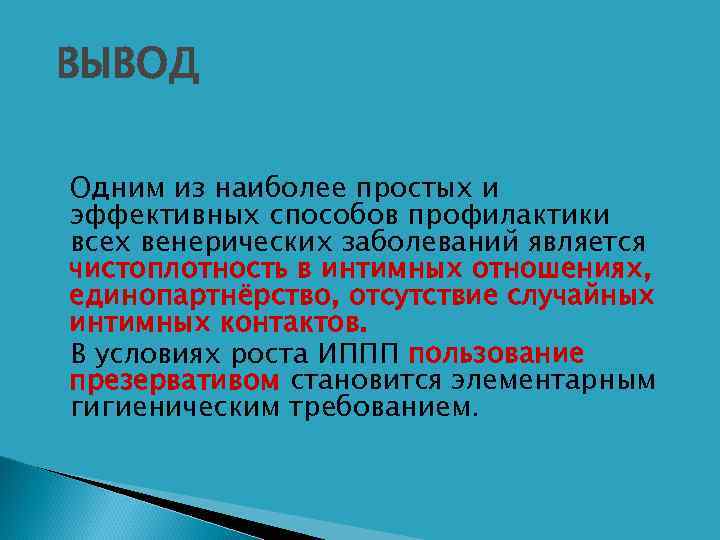 ВЫВОД

Одним из наиболее простых и эффективных способов профилактики всех венерических заболеваний является чистоплотность в интимных отношениях, единопартнёрство, отсутствие случайных интимных контактов.

В условиях роста ИППП пользование презервативом становится элементарным гигиеническим требованием.